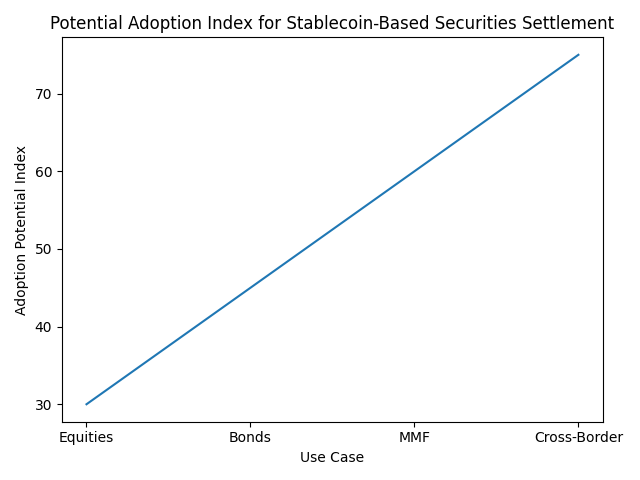 Potential Adoption Index for Stablecoin-Based Securities Settlement

Adoption Potential Index

70
60
50
40
30

Equities
Bonds
MMF
Cross-Border

Use Case